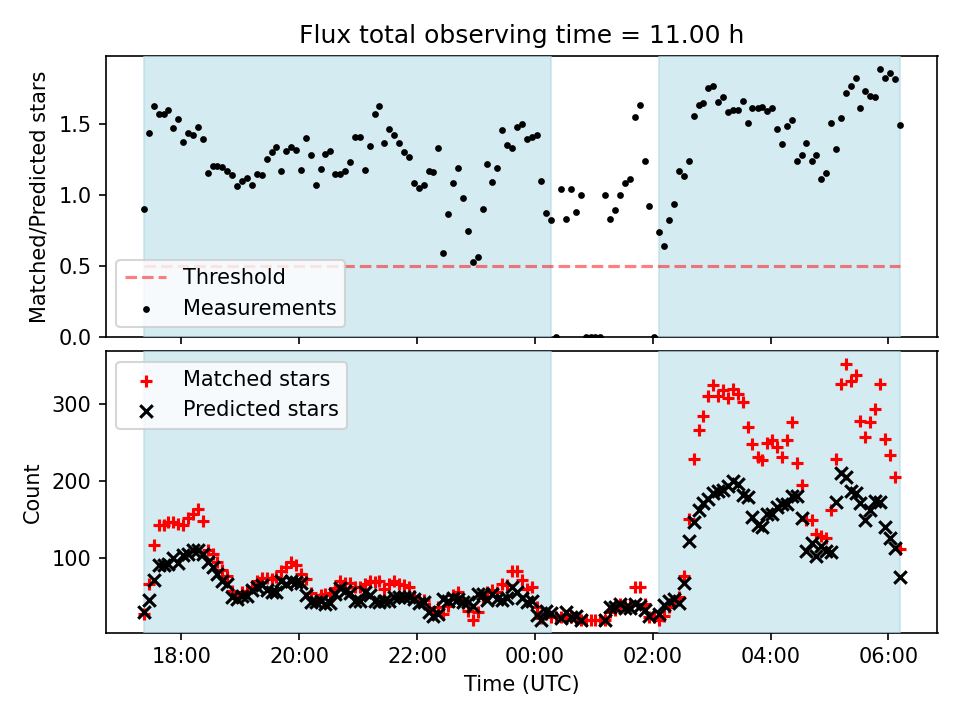 Flux total observing time = 11.00 h

Matched/Predicted stars

1.5
1.0
0.5
0.0

Threshold
Measurements

Matched stars
Predicted stars

Count

300
200
100

18:00
20:00
22:00
00:00
02:00
04:00
06:00

Time (UTC)